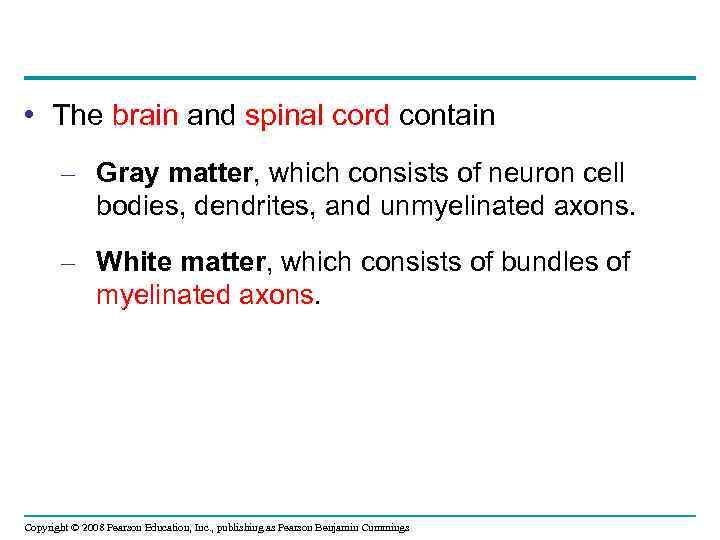 • The brain and spinal cord contain

– Gray matter, which consists of neuron cell bodies, dendrites, and unmyelinated axons.

– White matter, which consists of bundles of myelinated axons.

Copyright © 2008 Pearson Education, Inc., publishing as Pearson Benjamin Cummings